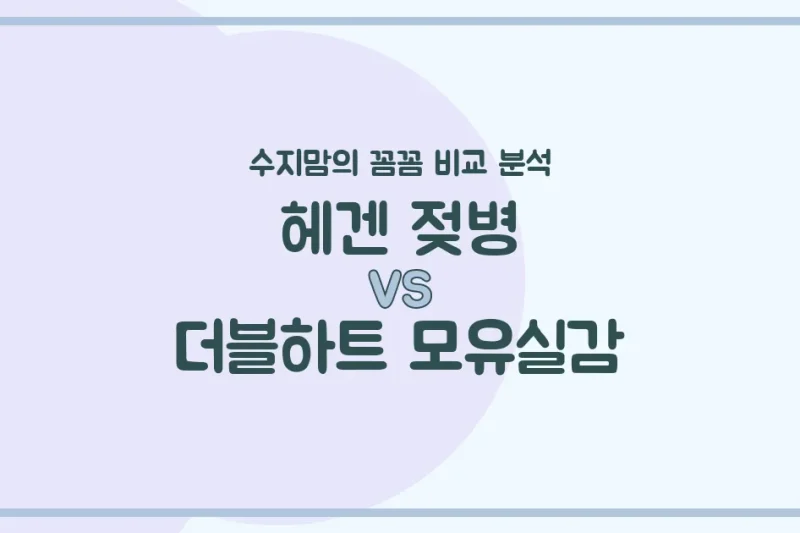 수지맘의 꼼꼼 비교 분석

헤겐 젖병

VS

더블하트 모유실감